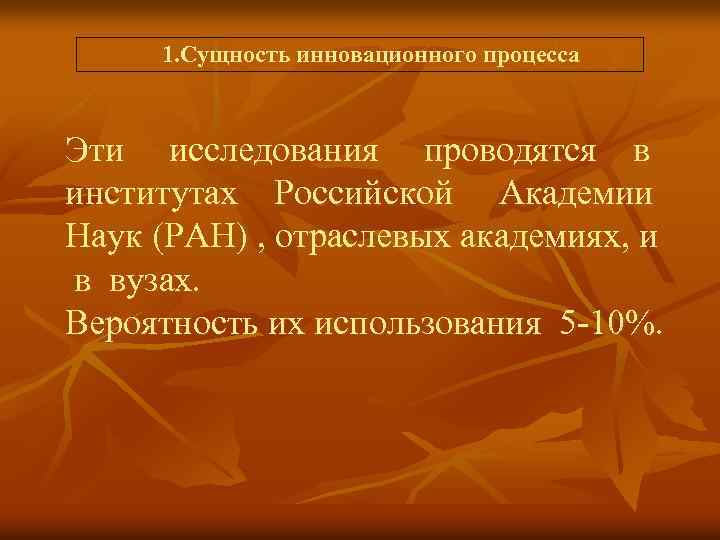 1.Сущность инновационного процесса

Эти исследования проводятся в институтах Российской Академии Наук (РАН) , отраслевых академиях, и в вузах.
Вероятность их использования 5-10%.